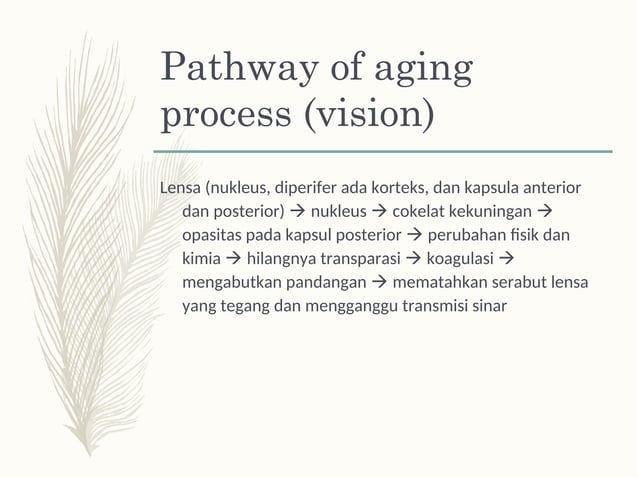 Pathway of aging process (vision)

Lensa (nukleus, diperifer ada korteks, dan kapsula anterior dan posterior) → nukleus → cokelat kekuningan → opasitas pada kapsul posterior → perubahan fisik dan kimia → hilangnya transparasi → koagulasi → mengabutkan pandangan → mematahkan serabut lensa yang tegang dan mengganggu transmisi sinar